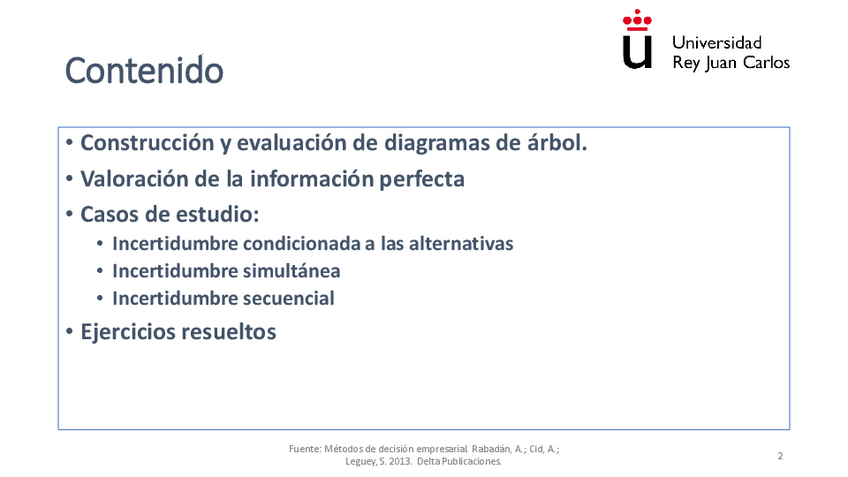 Contenido

Universidad
Rey Juan Carlos

• Construcción y evaluación de diagramas de árbol.
• Valoración de la información perfecta
• Casos de estudio:
  • Incertidumbre condicionada a las alternativas
  • Incertidumbre simultánea
  • Incertidumbre secuencial
• Ejercicios resueltos

Fuente: Métodos de decisión empresarial. Rabadán, A.; Cid, A.; Leguey, S. 2013. Delta Publicaciones.

2